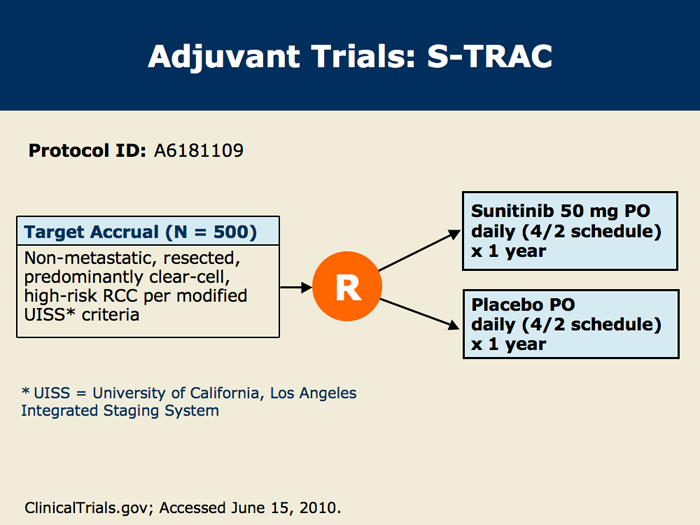 Adjuvant Trials: S-TRAC

Protocol ID: A6181109

Target Accrual (N = 500)

Non-metastatic, resected, predominantly clear-cell, high-risk RCC per modified UISS* criteria

R

Sunitinib 50 mg PO daily (4/2 schedule) x 1 year

Placebo PO daily (4/2 schedule) x 1 year

* UISS = University of California, Los Angeles Integrated Staging System

ClinicalTrials.gov; Accessed June 15, 2010.